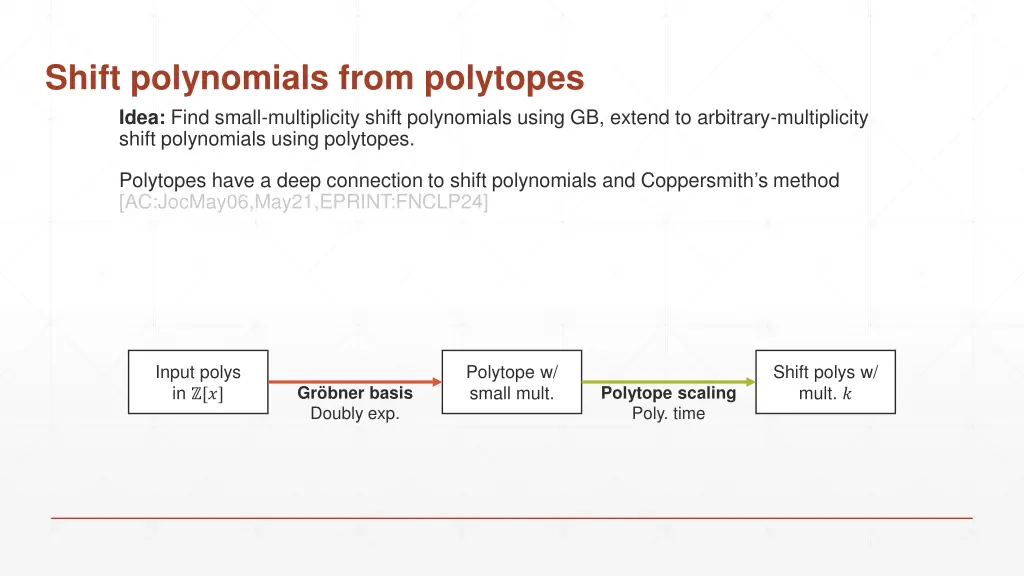 Shift polynomials from polytopes

Idea: Find small-multiplicity shift polynomials using GB, extend to arbitrary-multiplicity shift polynomials using polytopes.

Polytopes have a deep connection to shift polynomials and Coppersmith's method [AC:JocMay06,May21,EPRINT:FNCLP24]

Input polys in $\mathbb{Z}[x]$

Gröbner basis
Doubly exp.

Polytope w/ small mult.

Polytope scaling
Poly. time

Shift polys w/ mult. $k$